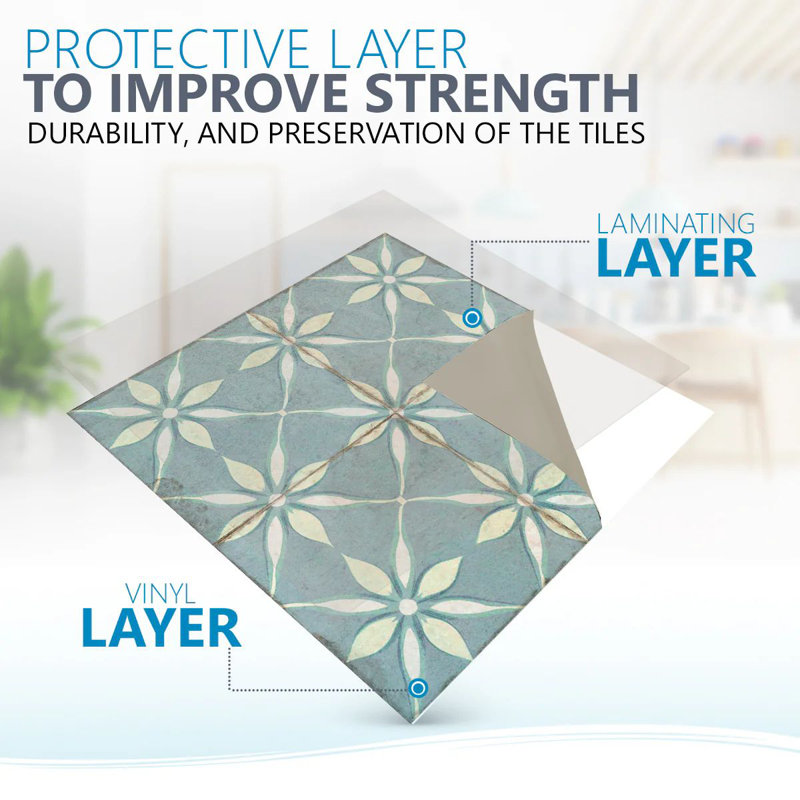 PROTECTIVE LAYER
TO IMPROVE STRENGTH
DURABILITY, AND PRESERVATION OF THE TILES

LAMINATING
LAYER

VINYL
LAYER